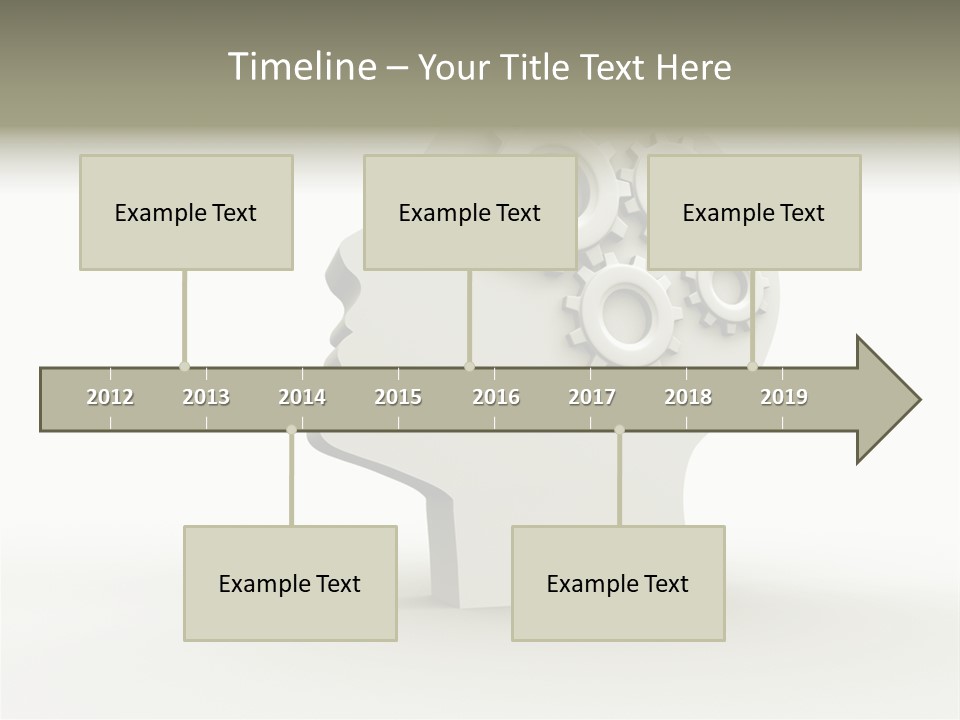 Timeline – Your Title Text Here

Example Text

Example Text

Example Text

2012 2013 2014 2015 2016 2017 2018 2019

Example Text

Example Text